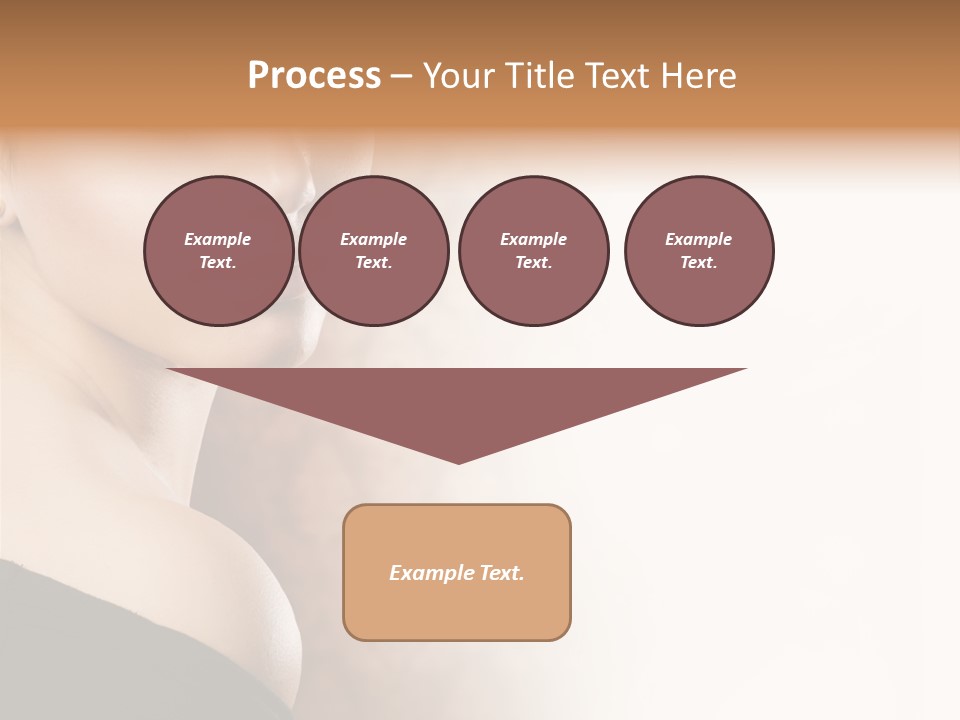 Process – Your Title Text Here

Example Text.

Example Text.

Example Text.

Example Text.

Example Text.